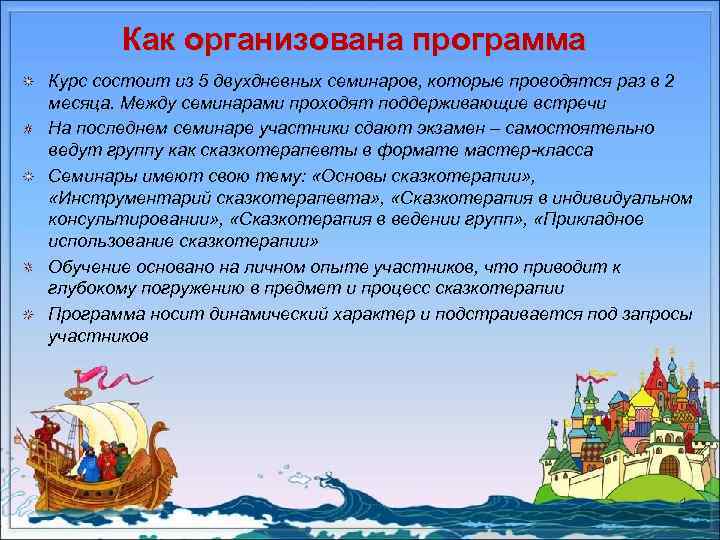 Как организована программа

Курс состоит из 5 двухдневных семинаров, которые проводятся раз в 2 месяца. Между семинарами проходят поддерживающие встречи

На последнем семинаре участники сдают экзамен – самостоятельно ведут группу как сказкотерапевты в формате мастер-класса

Семинары имеют свою тему: «Основы сказкотерапии», «Инструментарий сказкотерапевта», «Сказкотерапия в индивидуальном консультировании», «Сказкотерапия в ведении групп», «Прикладное использование сказкотерапии»

Обучение основано на личном опыте участников, что приводит к глубокому погружению в предмет и процесс сказкотерапии

Программа носит динамический характер и подстраивается под запросы участников